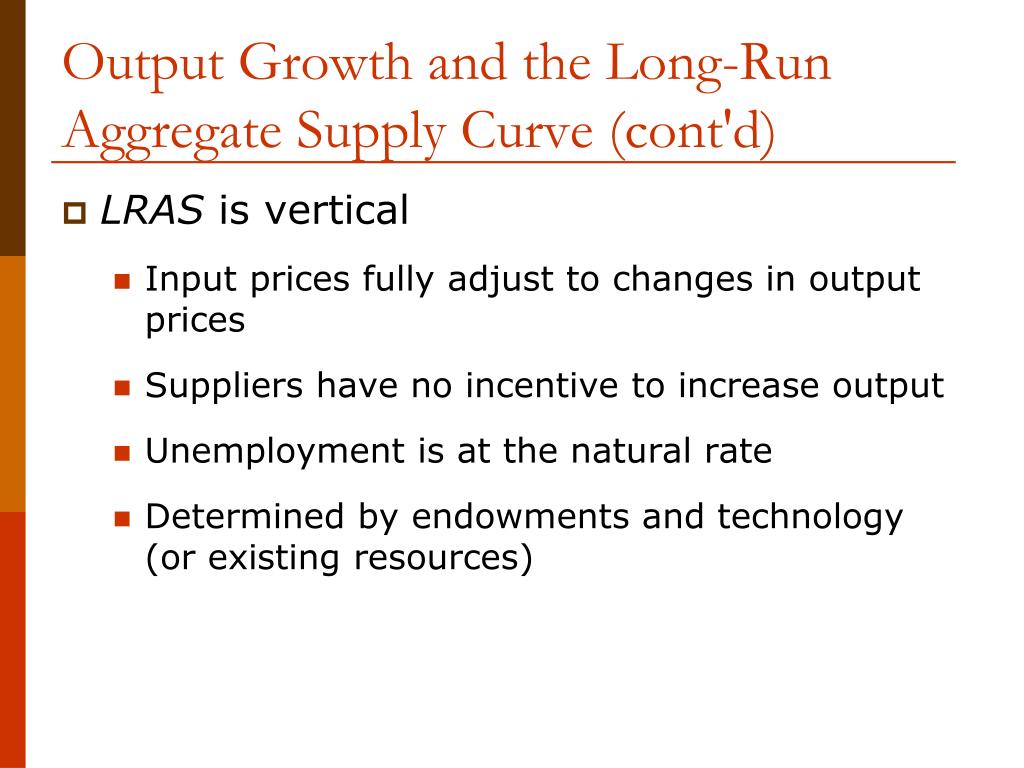 Output Growth and the Long-Run Aggregate Supply Curve (cont'd)

LRAS is vertical

Input prices fully adjust to changes in output prices

Suppliers have no incentive to increase output

Unemployment is at the natural rate

Determined by endowments and technology (or existing resources)